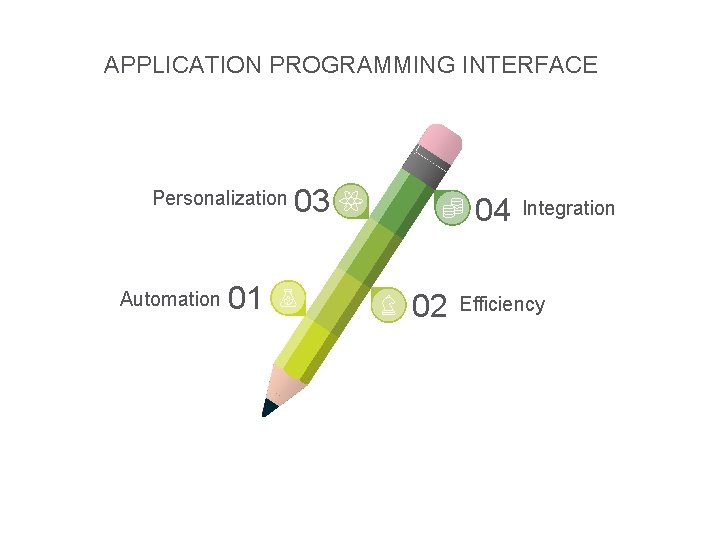 APPLICATION PROGRAMMING INTERFACE

Personalization 03

04 Integration

Automation 01

02 Efficiency